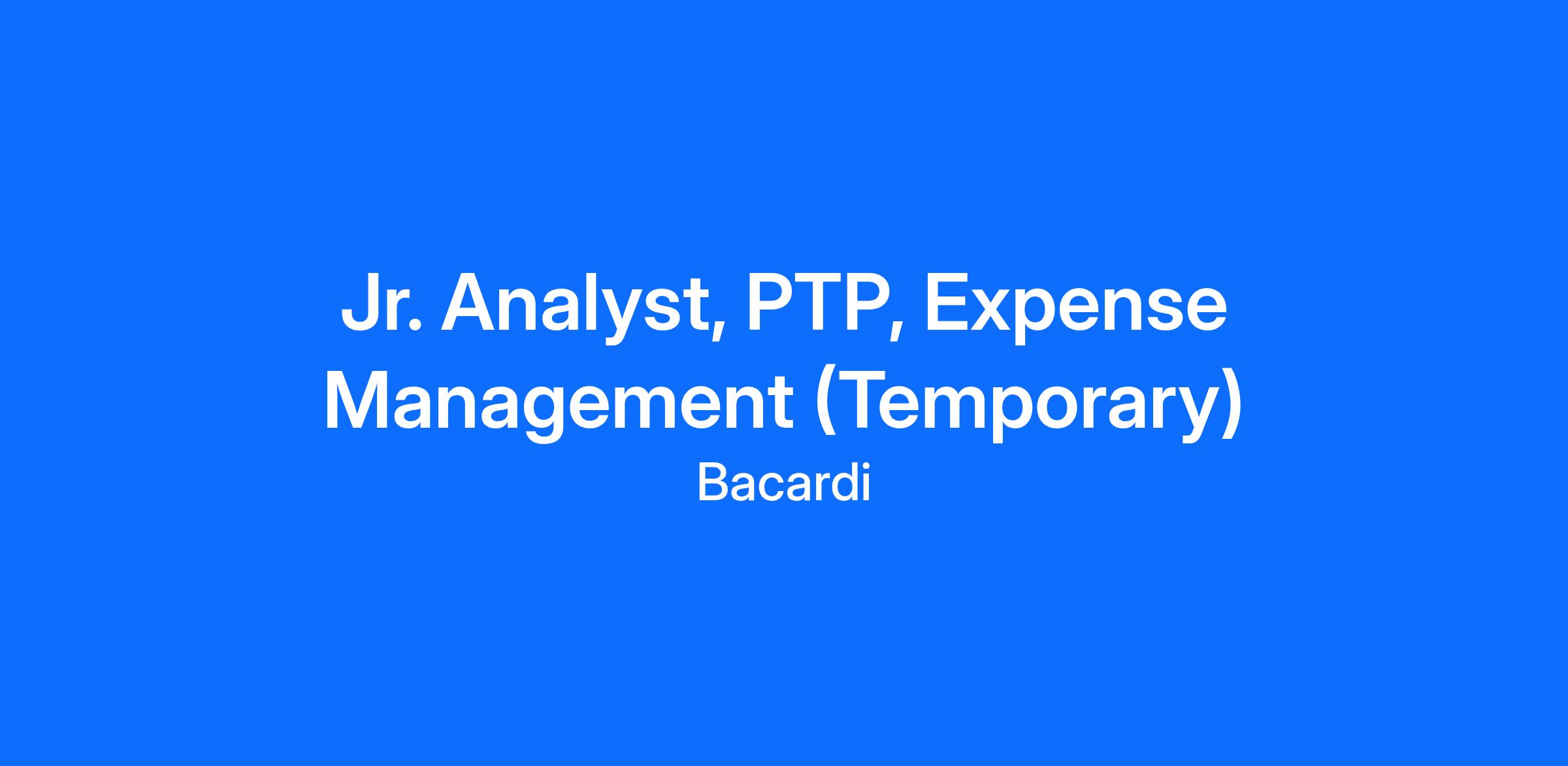 Jr. Analyst, PTP, Expense Management (Temporary)

Bacardi